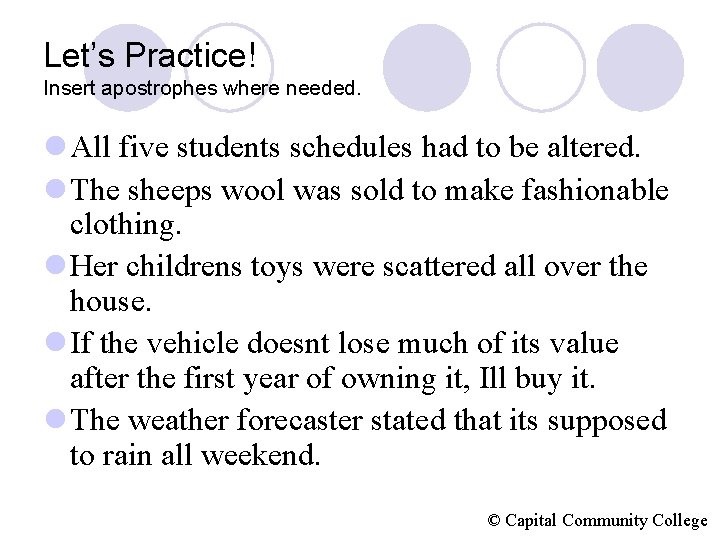 Let's Practice!
Insert apostrophes where needed.

All five students schedules had to be altered.

The sheeps wool was sold to make fashionable clothing.

Her childrens toys were scattered all over the house.

If the vehicle doesnt lose much of its value after the first year of owning it, Ill buy it.

The weather forecaster stated that its supposed to rain all weekend.

© Capital Community College